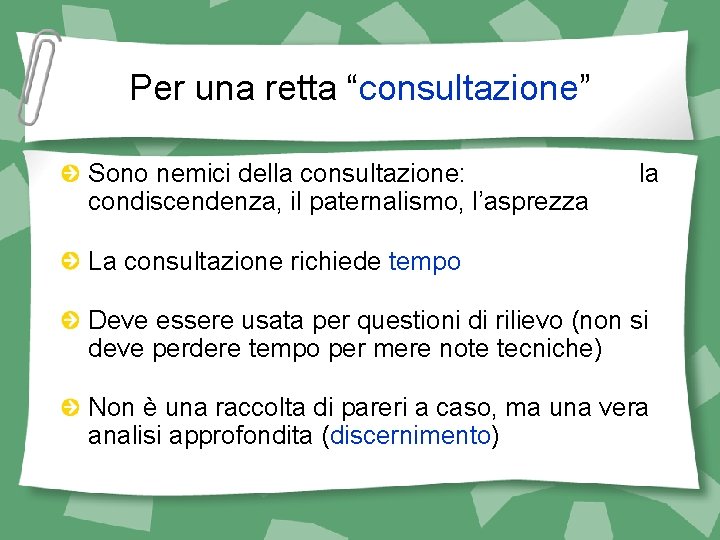 Per una retta “consultazione”

Sono nemici della consultazione: la condiscendenza, il paternalismo, l’asprezza

La consultazione richiede tempo

Deve essere usata per questioni di rilievo (non si deve perdere tempo per mere note tecniche)

Non è una raccolta di pareri a caso, ma una vera analisi approfondita (discernimento)